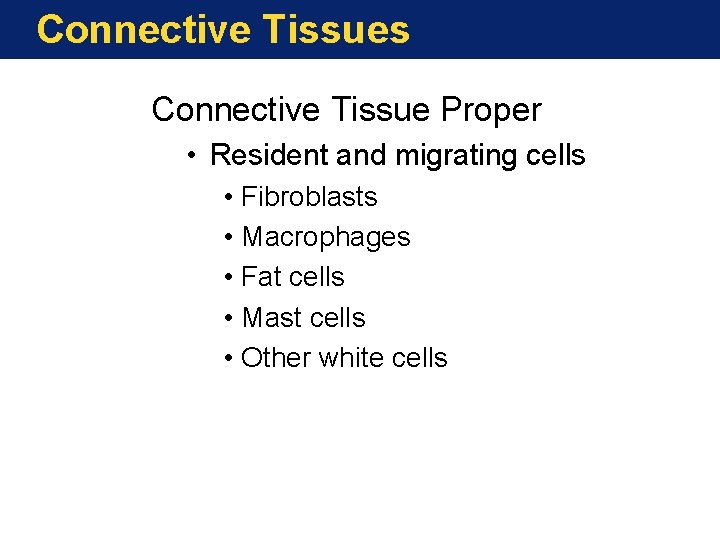 Connective Tissues

Connective Tissue Proper

• Resident and migrating cells

• Fibroblasts
• Macrophages
• Fat cells
• Mast cells
• Other white cells